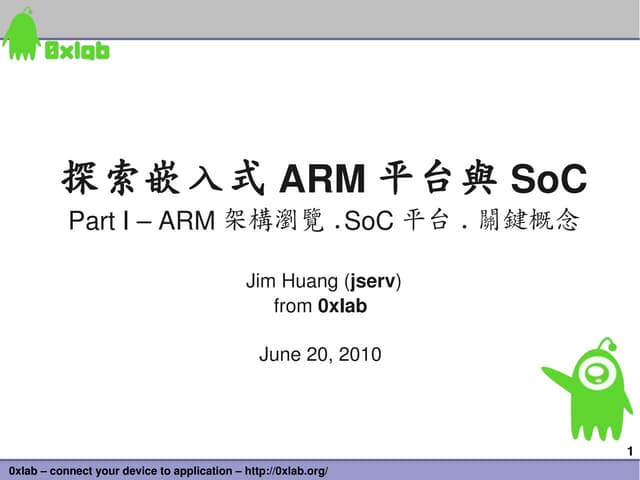 0xlab

探索嵌入式 ARM 平台與 SoC

Part I – ARM 架構瀏覽 .SoC 平台 . 關鍵概念

Jim Huang (jserv)
from 0xlab

June 20, 2010

1

0xlab – connect your device to application – http://0xlab.org/